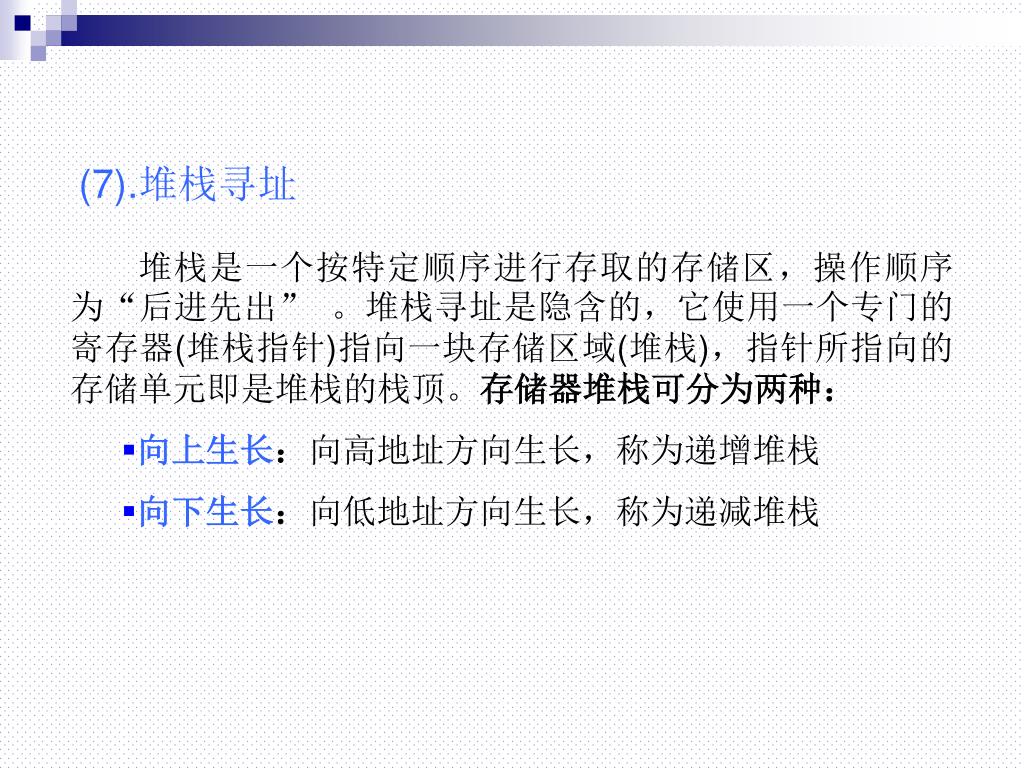 (7).堆栈寻址

堆栈是一个按特定顺序进行存取的存储区，操作顺序为“后进先出” 。堆栈寻址是隐含的，它使用一个专门的寄存器(堆栈指针)指向一块存储区域(堆栈)，指针所指向的存储单元即是堆栈的栈顶。存储器堆栈可分为两种：

▪向上生长：向高地址方向生长，称为递增堆栈

▪向下生长：向低地址方向生长，称为递减堆栈